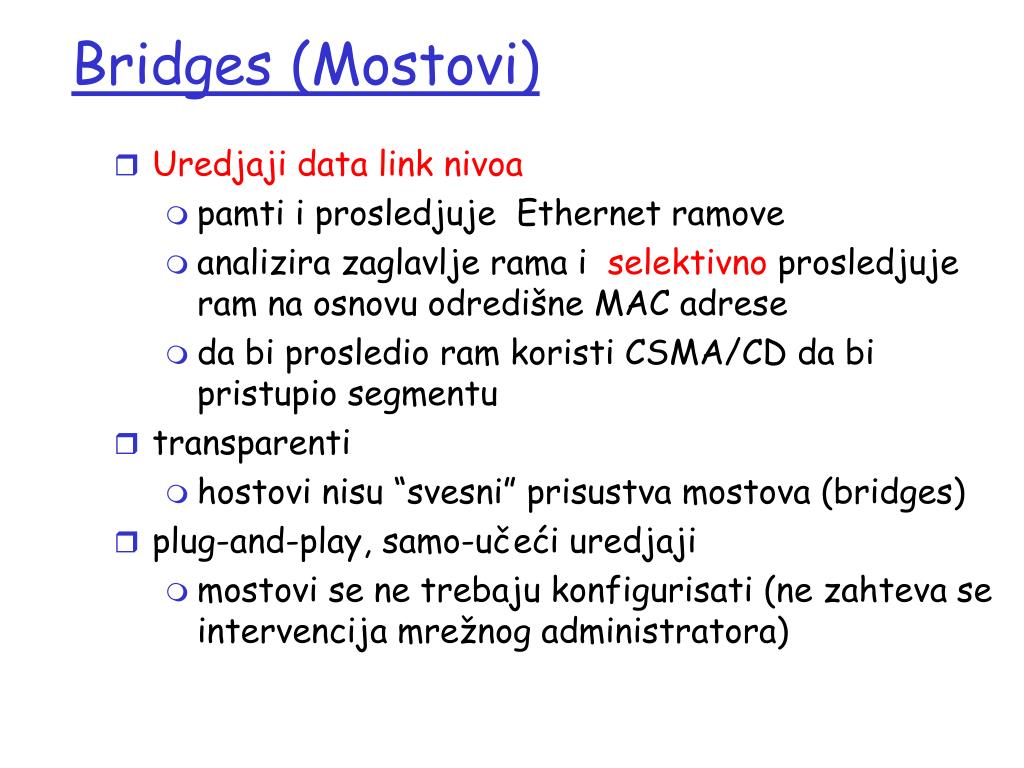 Bridges (Mostovi)

Uredjaji data link nivoa
pamti i prosledjuje  Ethernet ramove
analizira zaglavlje rama i  selektivno prosledjuje ram na osnovu odredišne MAC adrese
da bi prosledio ram koristi CSMA/CD da bi pristupio segmentu
transparenti
hostovi nisu “svesni” prisustva mostova (bridges)
plug-and-play, samo-učeći uredjaji
mostovi se ne trebaju konfigurisati (ne zahteva se intervencija mrežnog administratora)